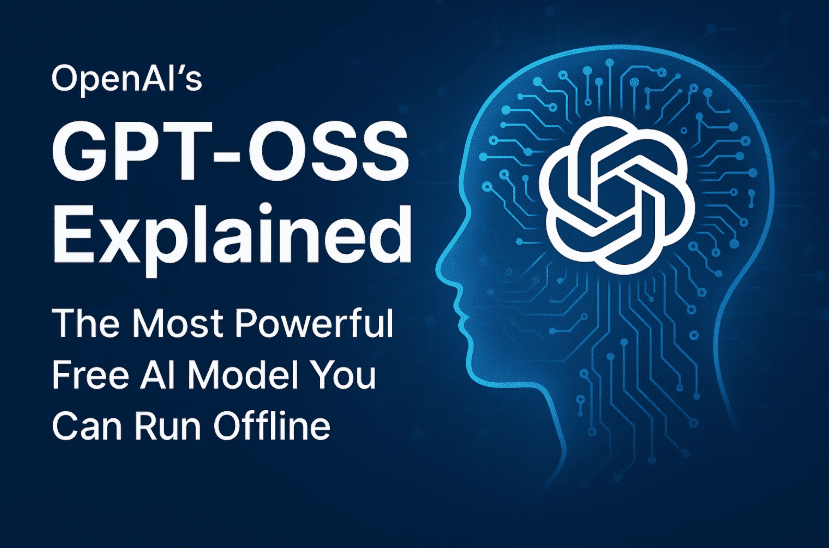 OpenAI's

GPT-OSS Explained

The Most Powerful Free AI Model You Can Run Offline